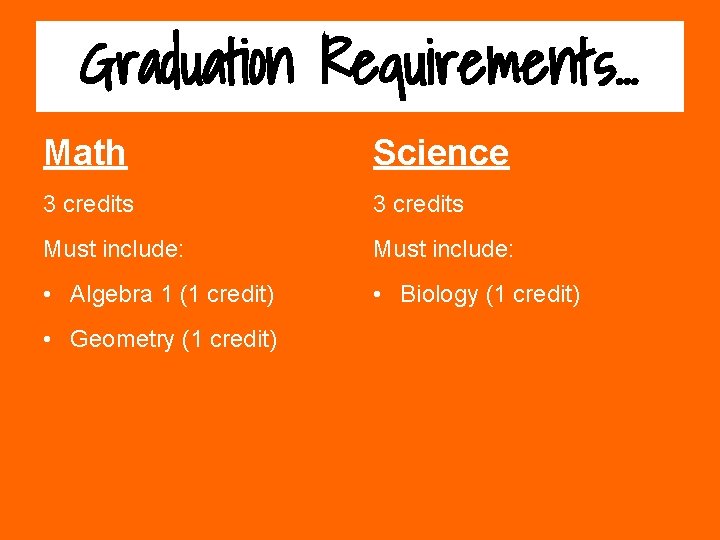 Graduation Requirements…

Math

3 credits

Must include:

• Algebra 1 (1 credit)

• Geometry (1 credit)

Science

3 credits

Must include:

• Biology (1 credit)